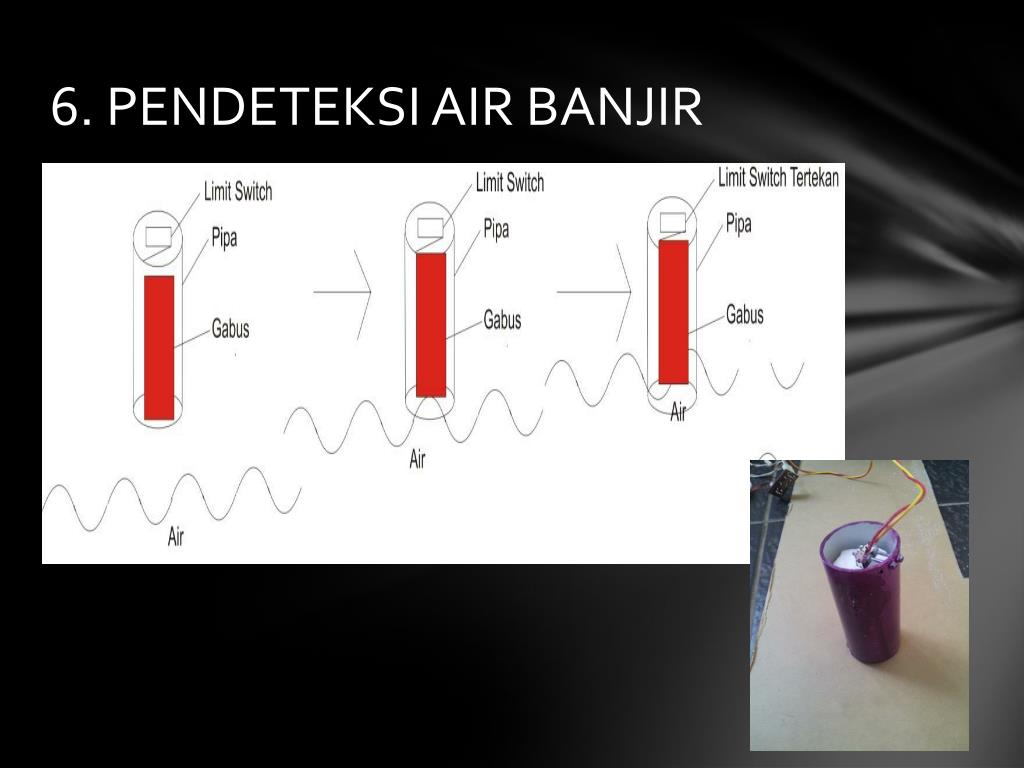 6. PENDETEKSI AIR BANJIR

Limit Switch
Pipa
Gabus
Air

Limit Switch
Pipa
Gabus
Air

Limit Switch Tertekan
Pipa
Gabus
Air